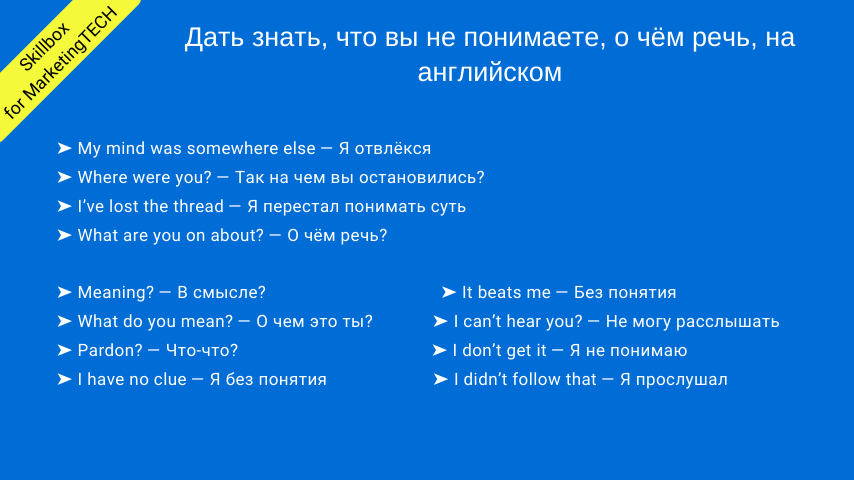 Skillbox
for MarketingTECH

Дать знать, что вы не понимаете, о чём речь, на английском

➤ My mind was somewhere else — Я отвлёкся
➤ Where were you? — Так на чем вы остановились?
➤ I've lost the thread — Я перестал понимать суть
➤ What are you on about? — О чём речь?

➤ Meaning? — В смысле?
➤ What do you mean? — О чем это ты?
➤ Pardon? — Что-что?
➤ I have no clue — Я без понятия

➤ It beats me — Без понятия
➤ I can't hear you? — Не могу расслышать
➤ I don't get it — Я не понимаю
➤ I didn't follow that — Я прослушал